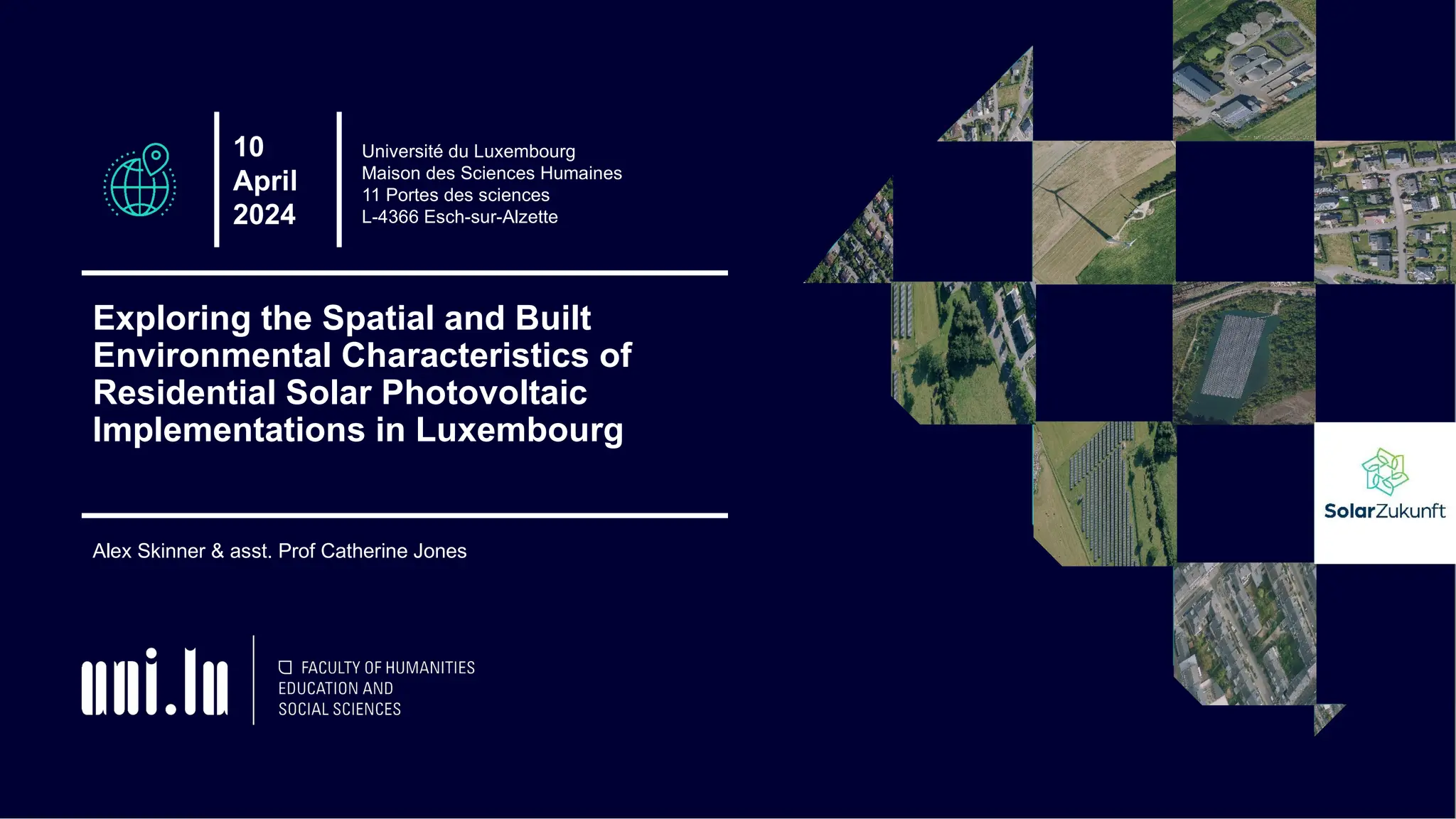 10 April 2024

Université du Luxembourg
Maison des Sciences Humaines
11 Portes des sciences
L-4366 Esch-sur-Alzette

Exploring the Spatial and Built Environmental Characteristics of Residential Solar Photovoltaic Implementations in Luxembourg

Alex Skinner & asst. Prof Catherine Jones

uni.lu

FACULTY OF HUMANITIES
EDUCATION AND
SOCIAL SCIENCES

SolarZukunft